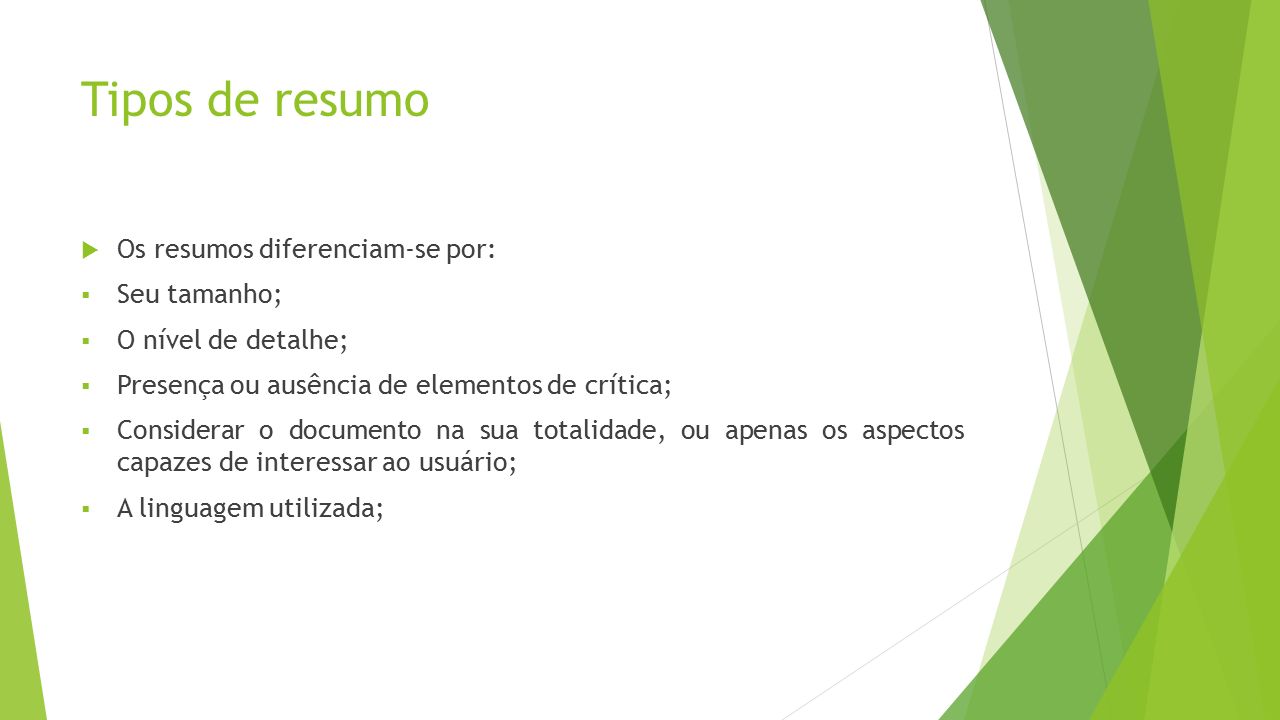 Tipos de resumo

Os resumos diferenciam-se por:

Seu tamanho;

O nível de detalhe;

Presença ou ausência de elementos de crítica;

Considerar o documento na sua totalidade, ou apenas os aspectos capazes de interessar ao usuário;

A linguagem utilizada;